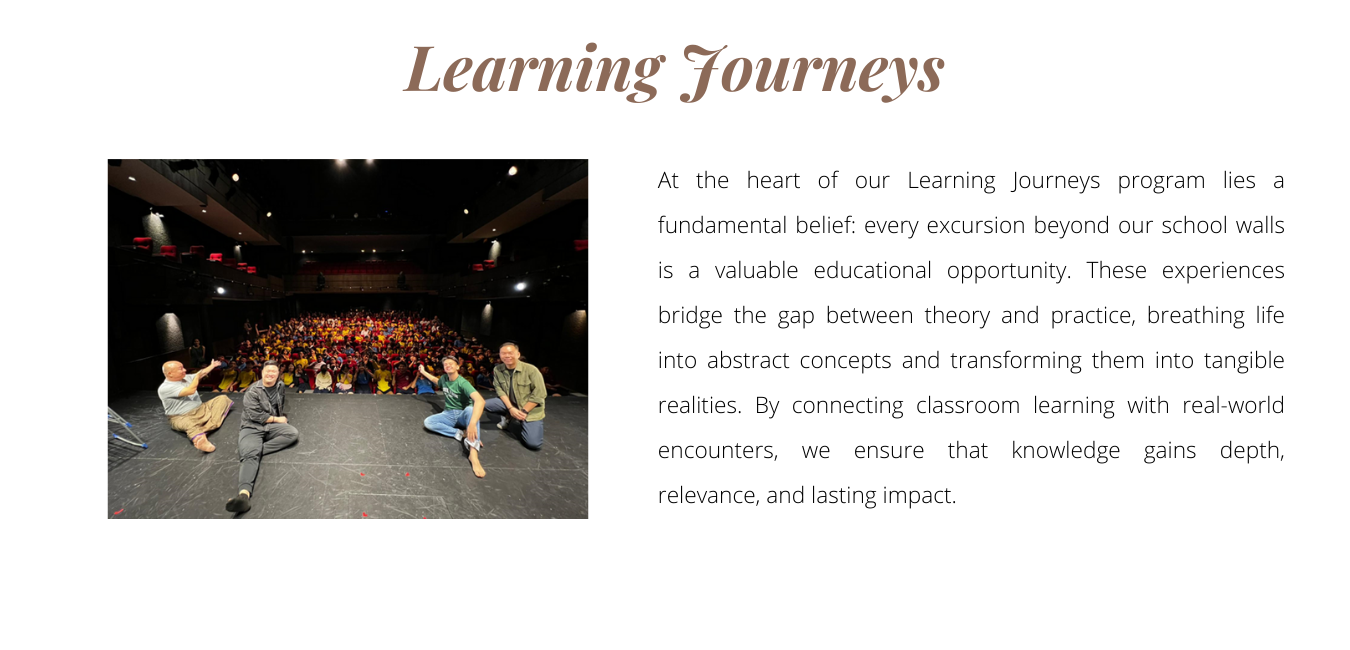 Learning Journeys

At the heart of our Learning Journeys program lies a fundamental belief: every excursion beyond our school walls is a valuable educational opportunity. These experiences bridge the gap between theory and practice, breathing life into abstract concepts and transforming them into tangible realities. By connecting classroom learning with real-world encounters, we ensure that knowledge gains depth, relevance, and lasting impact.